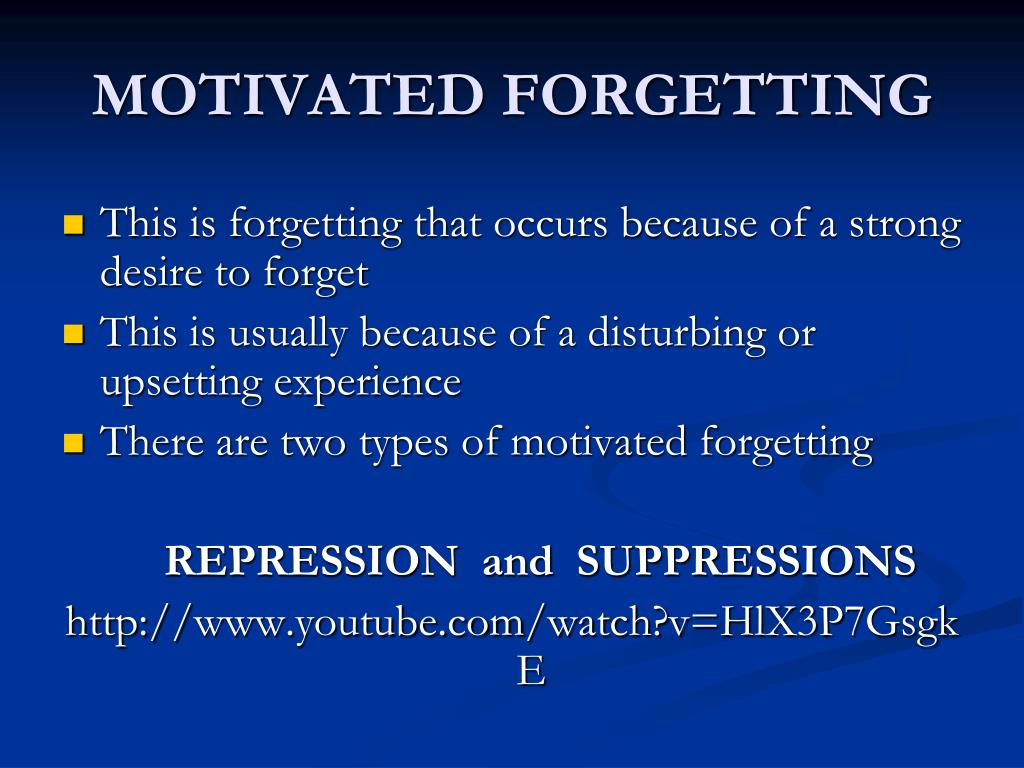 MOTIVATED FORGETTING

This is forgetting that occurs because of a strong desire to forget

This is usually because of a disturbing or upsetting experience

There are two types of motivated forgetting

REPRESSION and SUPPRESSIONS

http://www.youtube.com/watch?v=HlX3P7GsgkE